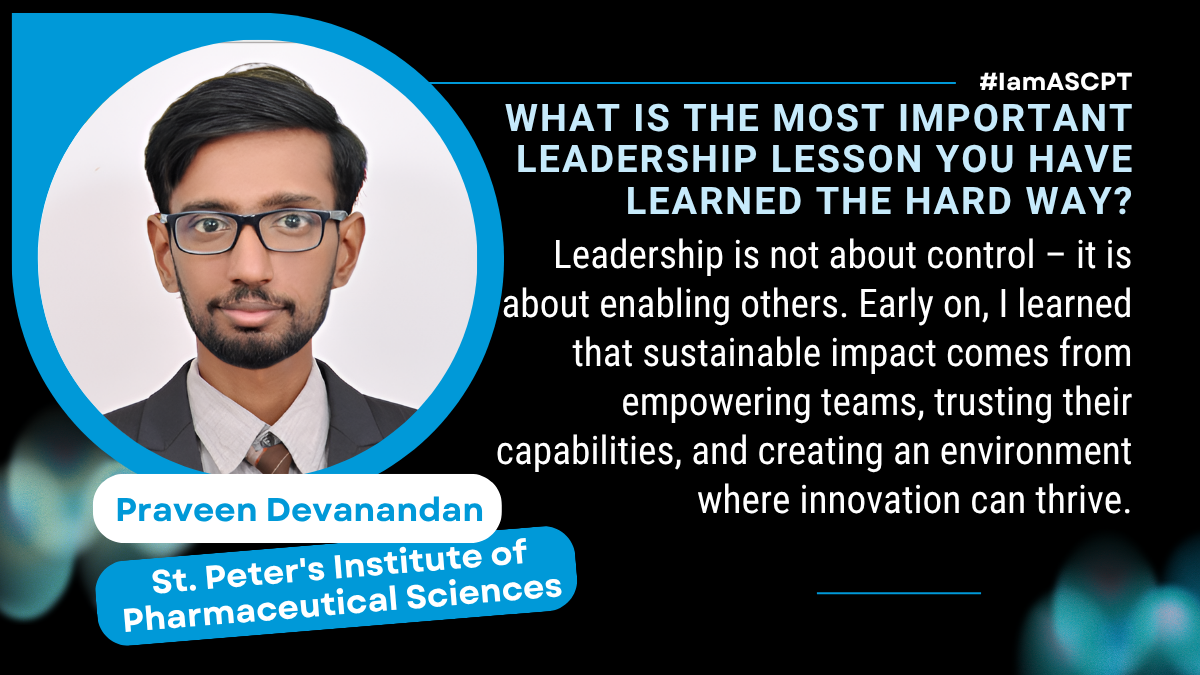 #IamASCPT

WHAT IS THE MOST IMPORTANT LEADERSHIP LESSON YOU HAVE LEARNED THE HARD WAY?

Leadership is not about control – it is about enabling others. Early on, I learned that sustainable impact comes from empowering teams, trusting their capabilities, and creating an environment where innovation can thrive.

Praveen Devanandan

St. Peter's Institute of Pharmaceutical Sciences